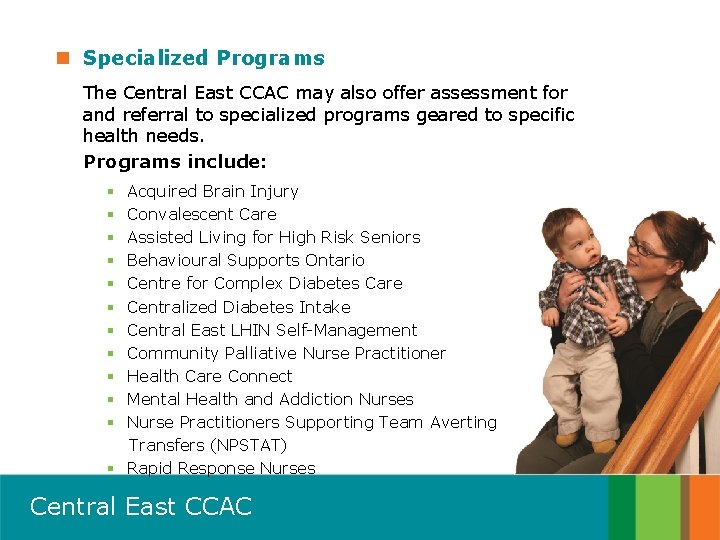 Specialized Programs

The Central East CCAC may also offer assessment for and referral to specialized programs geared to specific health needs.

Programs include:

- Acquired Brain Injury
- Convalescent Care
- Assisted Living for High Risk Seniors
- Behavioural Supports Ontario
- Centre for Complex Diabetes Care
- Centralized Diabetes Intake
- Central East LHIN Self-Management
- Community Palliative Nurse Practitioner
- Health Care Connect
- Mental Health and Addiction Nurses
- Nurse Practitioners Supporting Team Averting Transfers (NPSTAT)
- Rapid Response Nurses

Central East CCAC